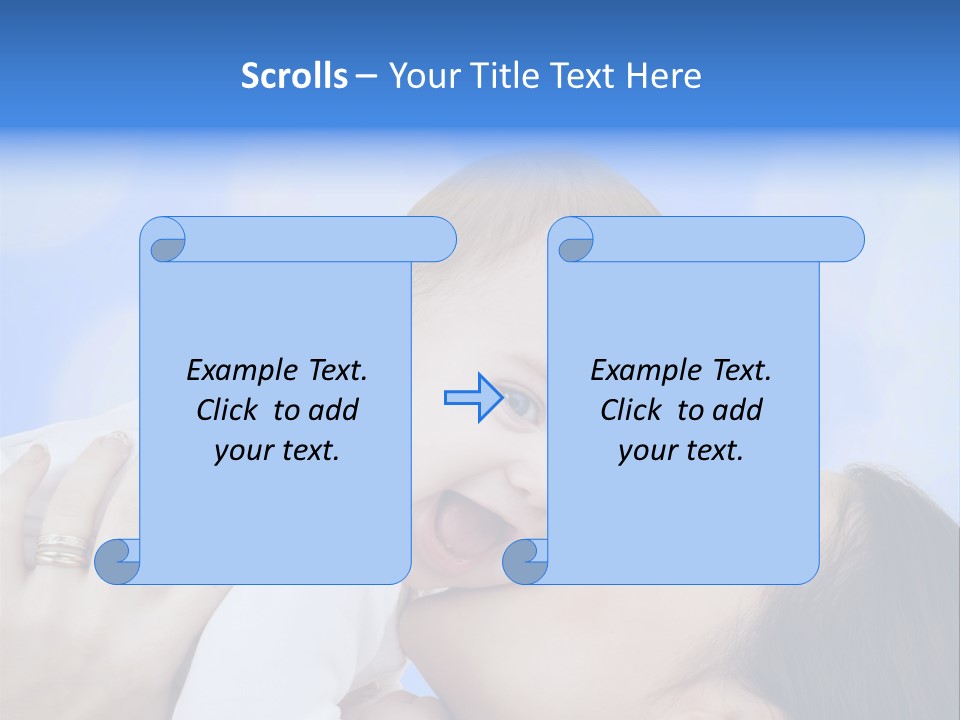 Scrolls – Your Title Text Here

Example Text. Click to add your text.

Example Text. Click to add your text.